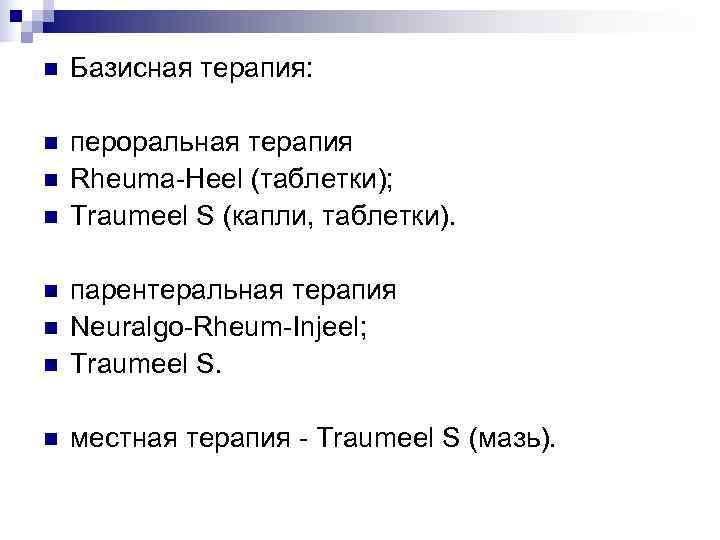 Базисная терапия:

пероральная терапия
Rheuma-Heel (таблетки);
Traumeel S (капли, таблетки).

парентеральная терапия
Neuralgo-Rheum-Injeel;
Traumeel S.

местная терапия - Traumeel S (мазь).